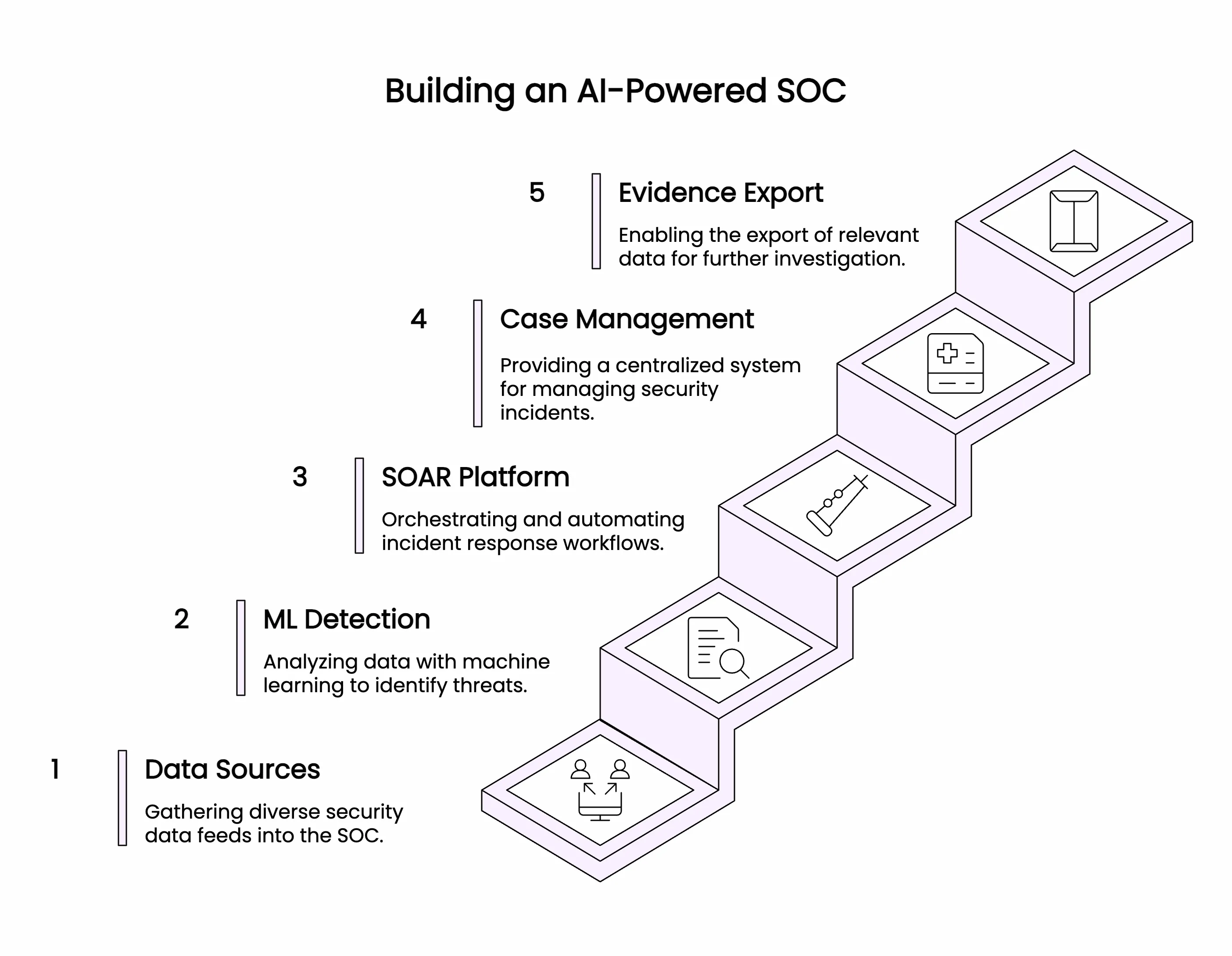 Building an AI-Powered SOC

5 Evidence Export

Enabling the export of relevant data for further investigation.

4 Case Management

Providing a centralized system for managing security incidents.

3 SOAR Platform

Orchestrating and automating incident response workflows.

2 ML Detection

Analyzing data with machine learning to identify threats.

1 Data Sources

Gathering diverse security data feeds into the SOC.